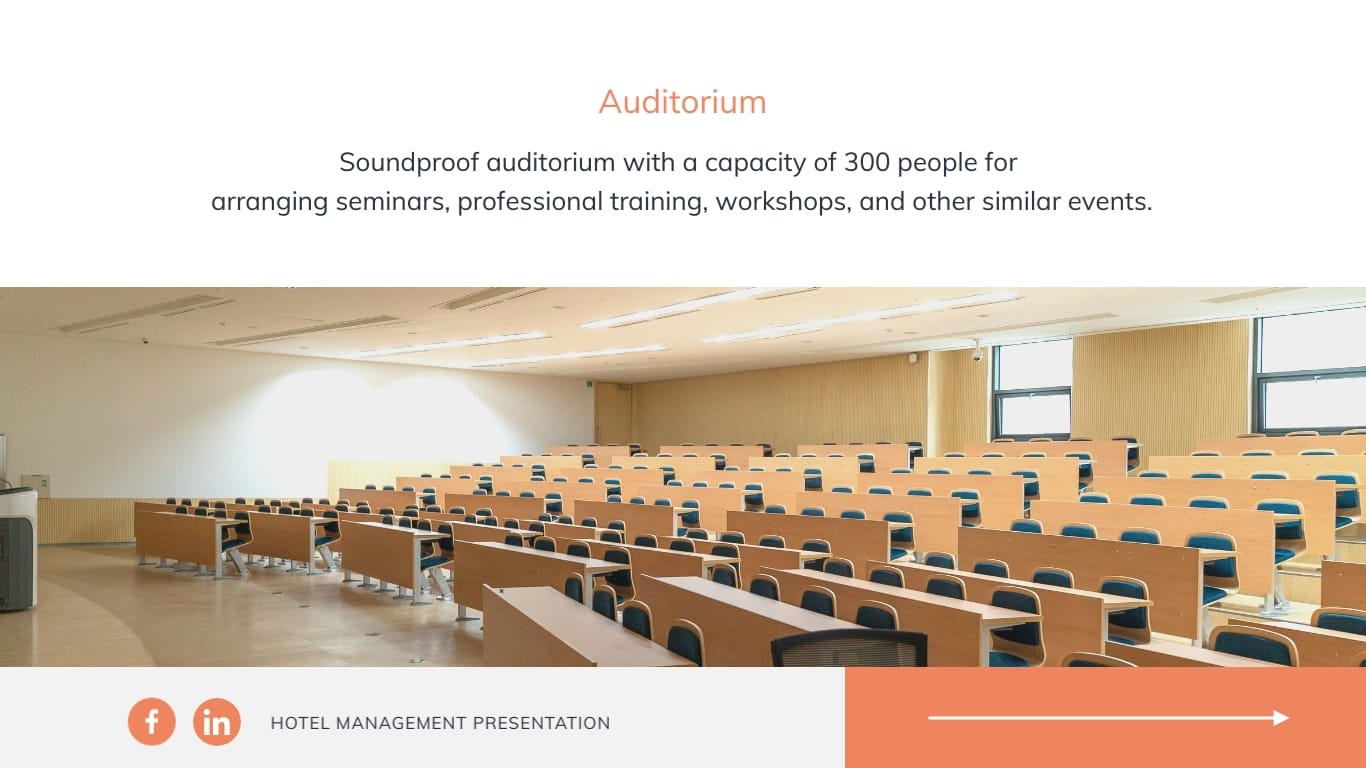 Auditorium

Soundproof auditorium with a capacity of 300 people for arranging seminars, professional training, workshops, and other similar events.

f in HOTEL MANAGEMENT PRESENTATION